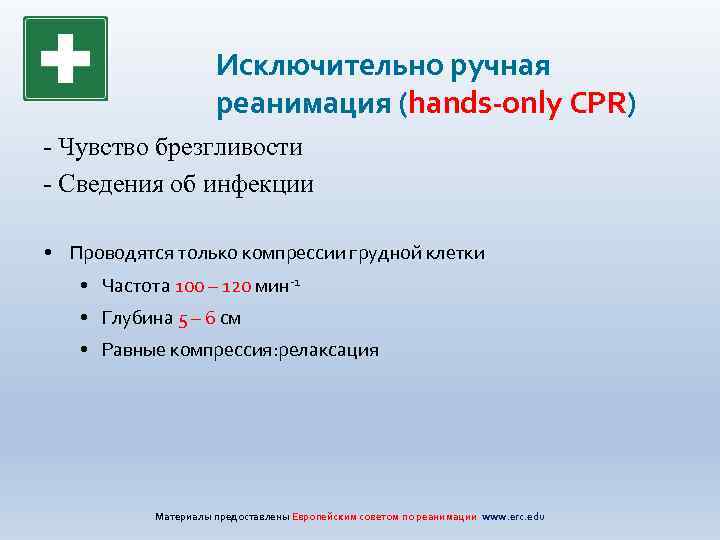 Исключительно ручная реанимация (hands-only CPR)

- Чувство брезгливости
- Сведения об инфекции

• Проводятся только компрессии грудной клетки
  • Частота 100 – 120 мин$^{-1}$
  • Глубина 5 – 6 см
  • Равные компрессия:релаксация

Материалы предоставлены Европейским советом по реанимации www.erc.edu